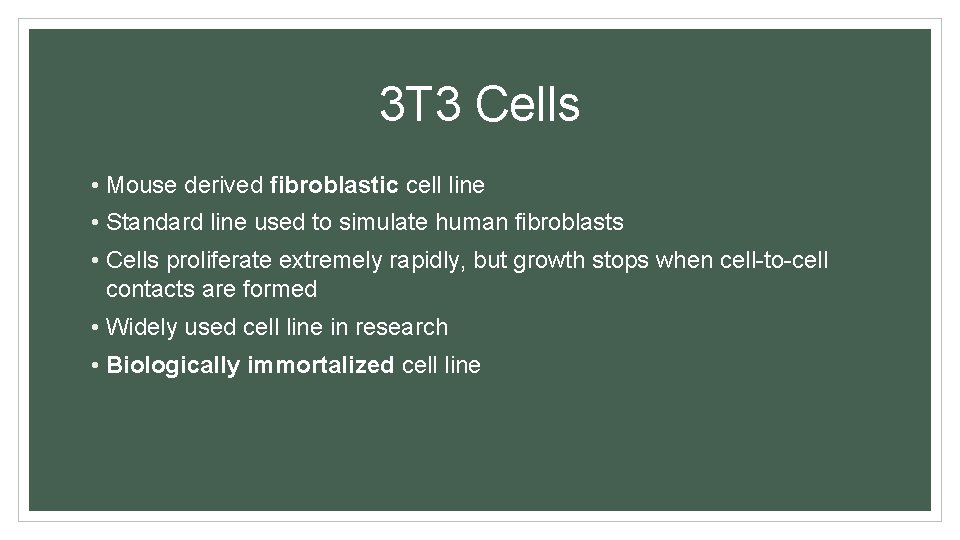 3T3 Cells

• Mouse derived fibroblastic cell line
• Standard line used to simulate human fibroblasts
• Cells proliferate extremely rapidly, but growth stops when cell-to-cell contacts are formed
• Widely used cell line in research
• Biologically immortalized cell line